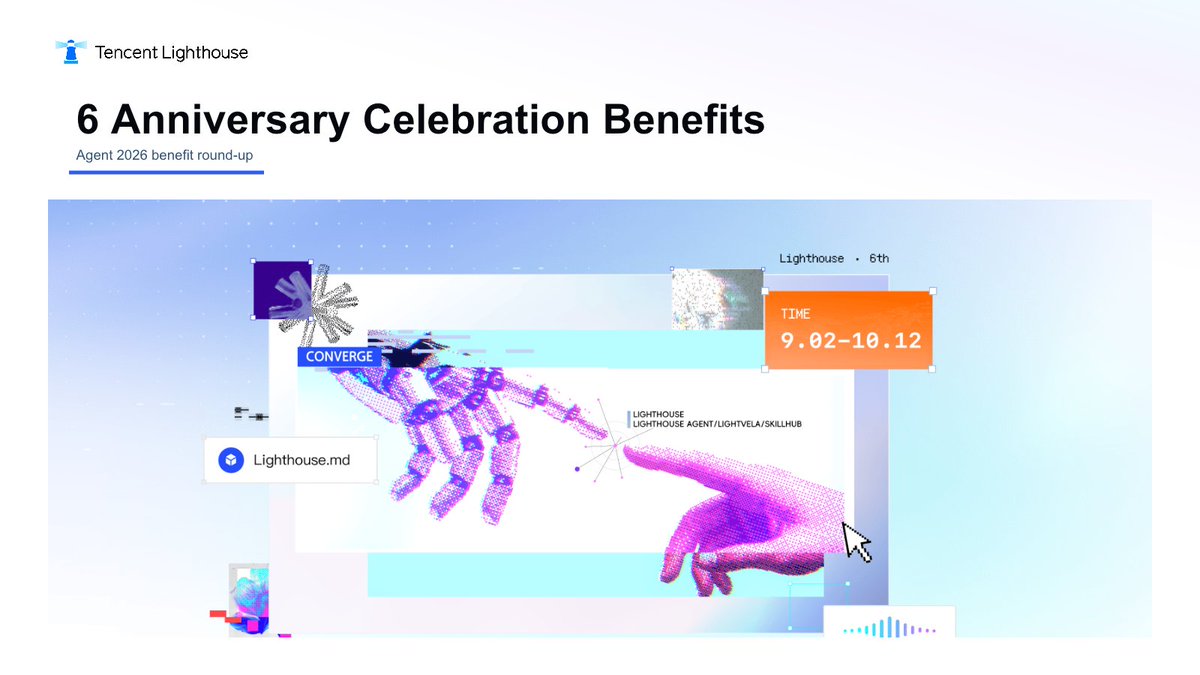 Tencent Lighthouse

6 Anniversary Celebration Benefits

Agent 2026 benefit round-up

Lighthouse · 6th

TIME
9.02-10.12

CONVERGE

LIGHTHOUSE
LIGHTHOUSE AGENT/LIGHTVELA/SKILLHUB

Lighthouse.md